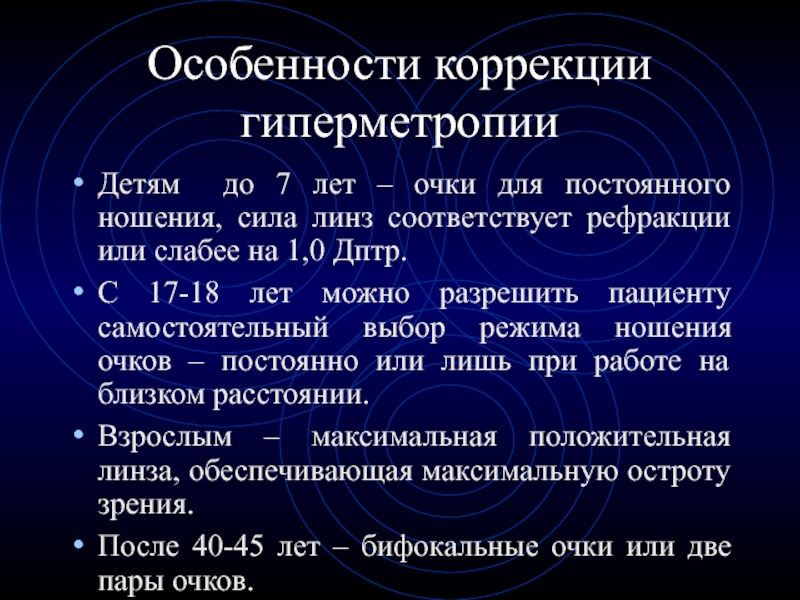 Особенности коррекции гиперметропии

• Детям до 7 лет – очки для постоянного ношения, сила линз соответствует рефракции или слабее на 1,0 Дптр.

• С 17-18 лет можно разрешить пациенту самостоятельный выбор режима ношения очков – постоянно или лишь при работе на близком расстоянии.

• Взрослым – максимальная положительная линза, обеспечивающая максимальную остроту зрения.

• После 40-45 лет – бифокальные очки или две пары очков.